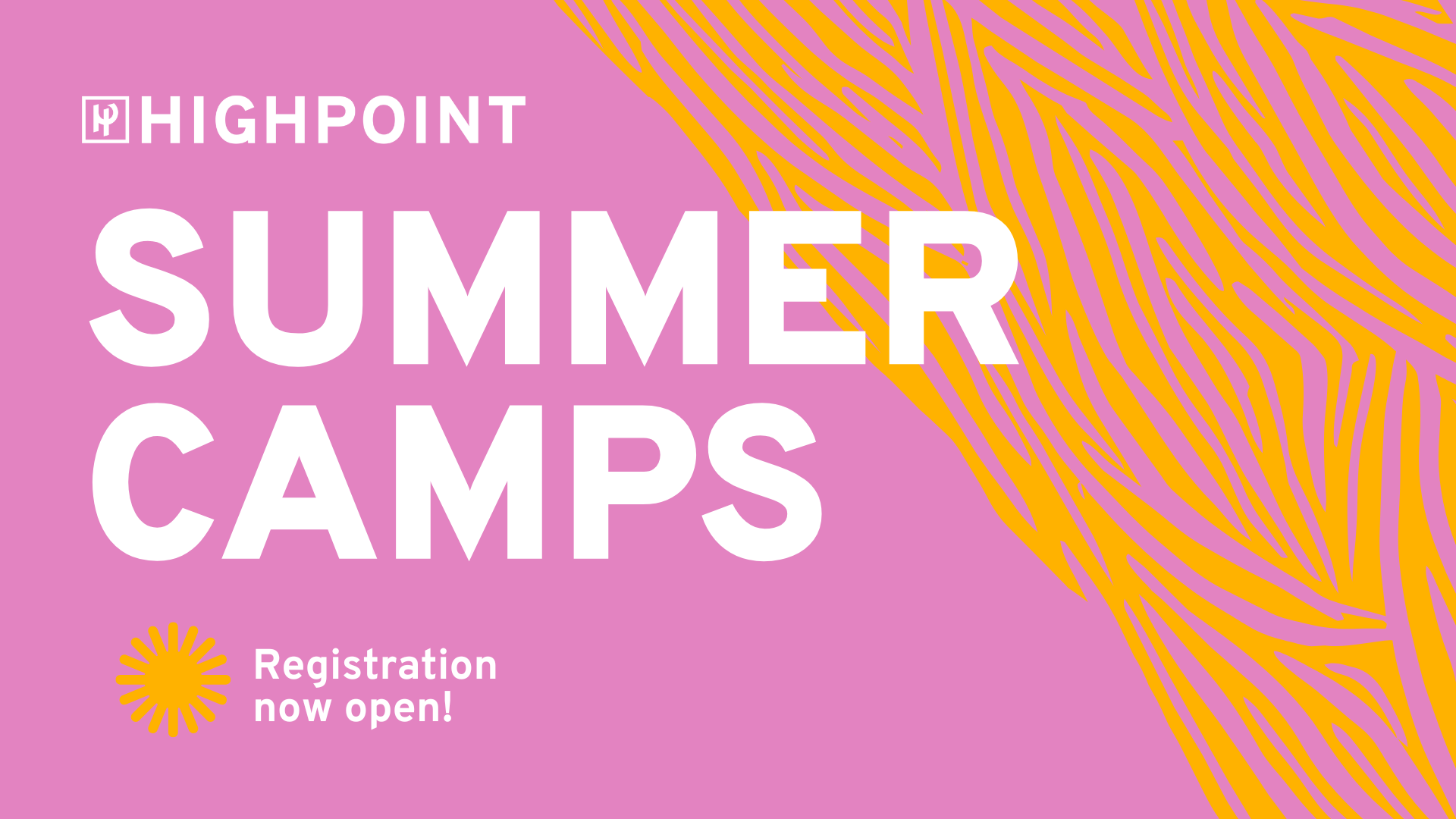 HIGHPOINT

SUMMER CAMPS

Registration now open!